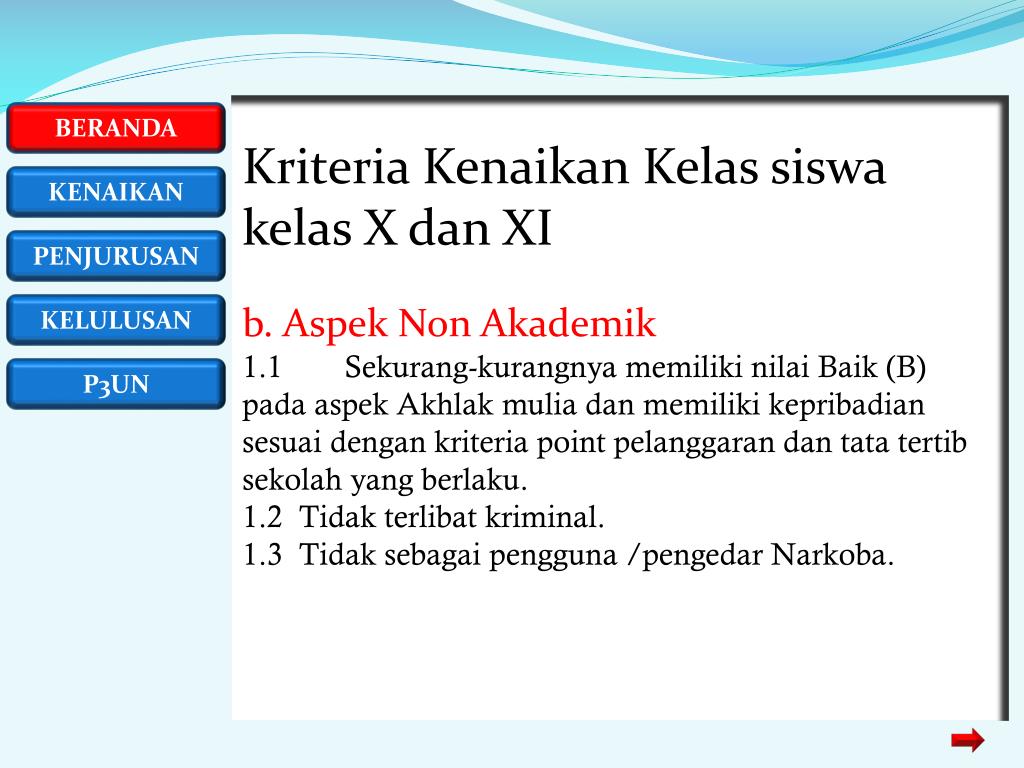 BERANDA

KENAIKAN

PENJURUSAN

KELULUSAN

P3UN

Kriteria Kenaikan Kelas siswa kelas X dan XI

b. Aspek Non Akademik

1.1 Sekurang-kurangnya memiliki nilai Baik (B) pada aspek Akhlak mulia dan memiliki kepribadian sesuai dengan kriteria point pelanggaran dan tata tertib sekolah yang berlaku.

1.2 Tidak terlibat kriminal.

1.3 Tidak sebagai pengguna /pengedar Narkoba.